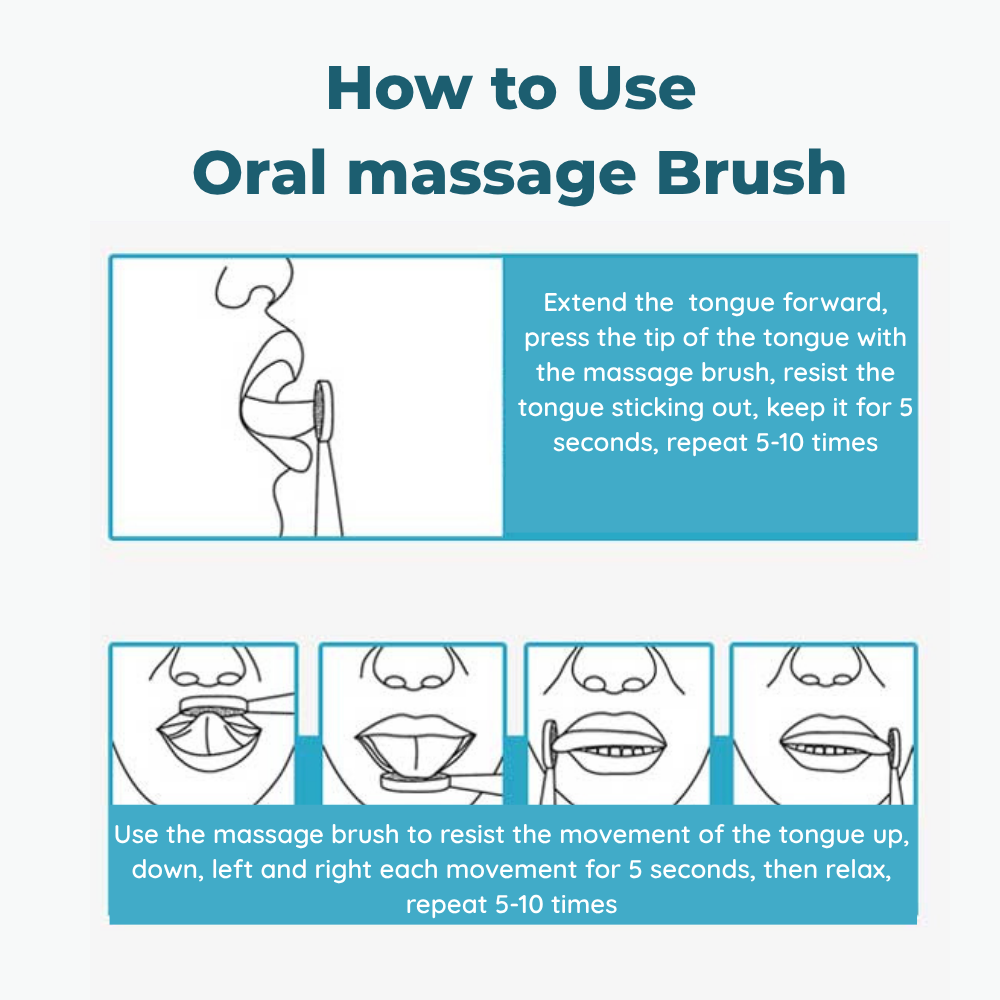 How to Use
Oral massage Brush

Extend the tongue forward, press the tip of the tongue with the massage brush, resist the tongue sticking out, keep it for 5 seconds, repeat 5-10 times

Use the massage brush to resist the movement of the tongue up, down, left and right each movement for 5 seconds, then relax, repeat 5-10 times